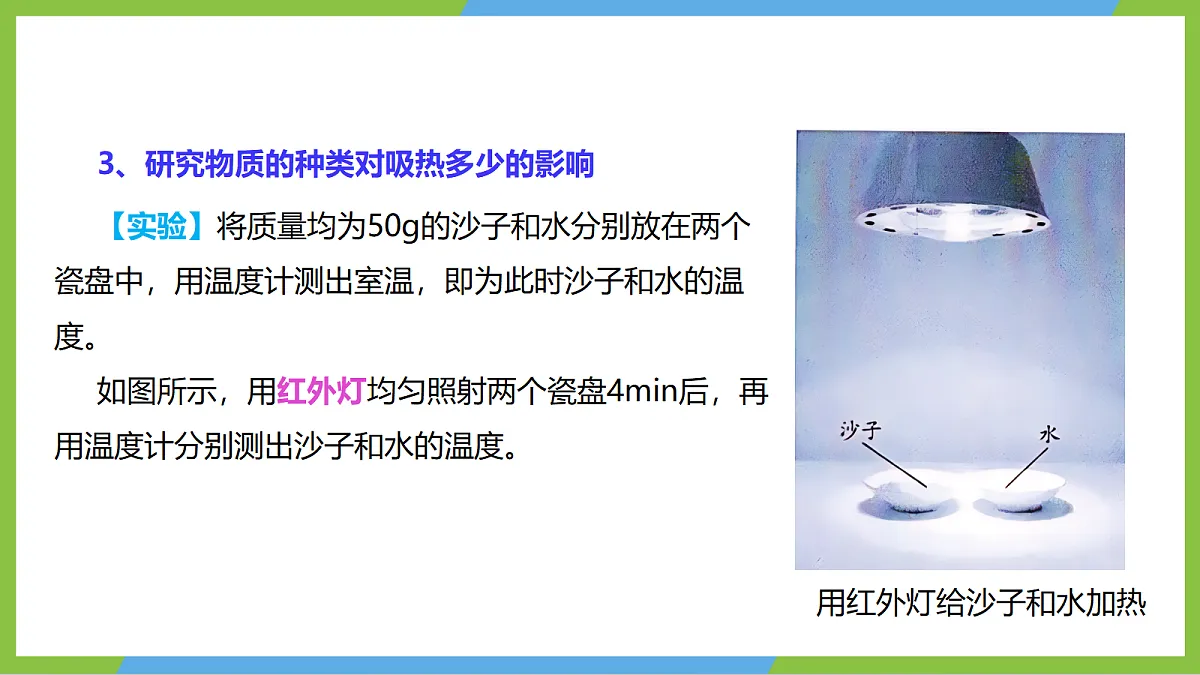 3、研究物质的种类对吸热多少的影响

【实验】将质量均为50g的沙子和水分别放在两个瓷盘中，用温度计测出室温，即为此时沙子和水的温度。

如图所示，用红外灯均匀照射两个瓷盘4min后，再用温度计分别测出沙子和水的温度。

沙子

水

用红外灯给沙子和水加热